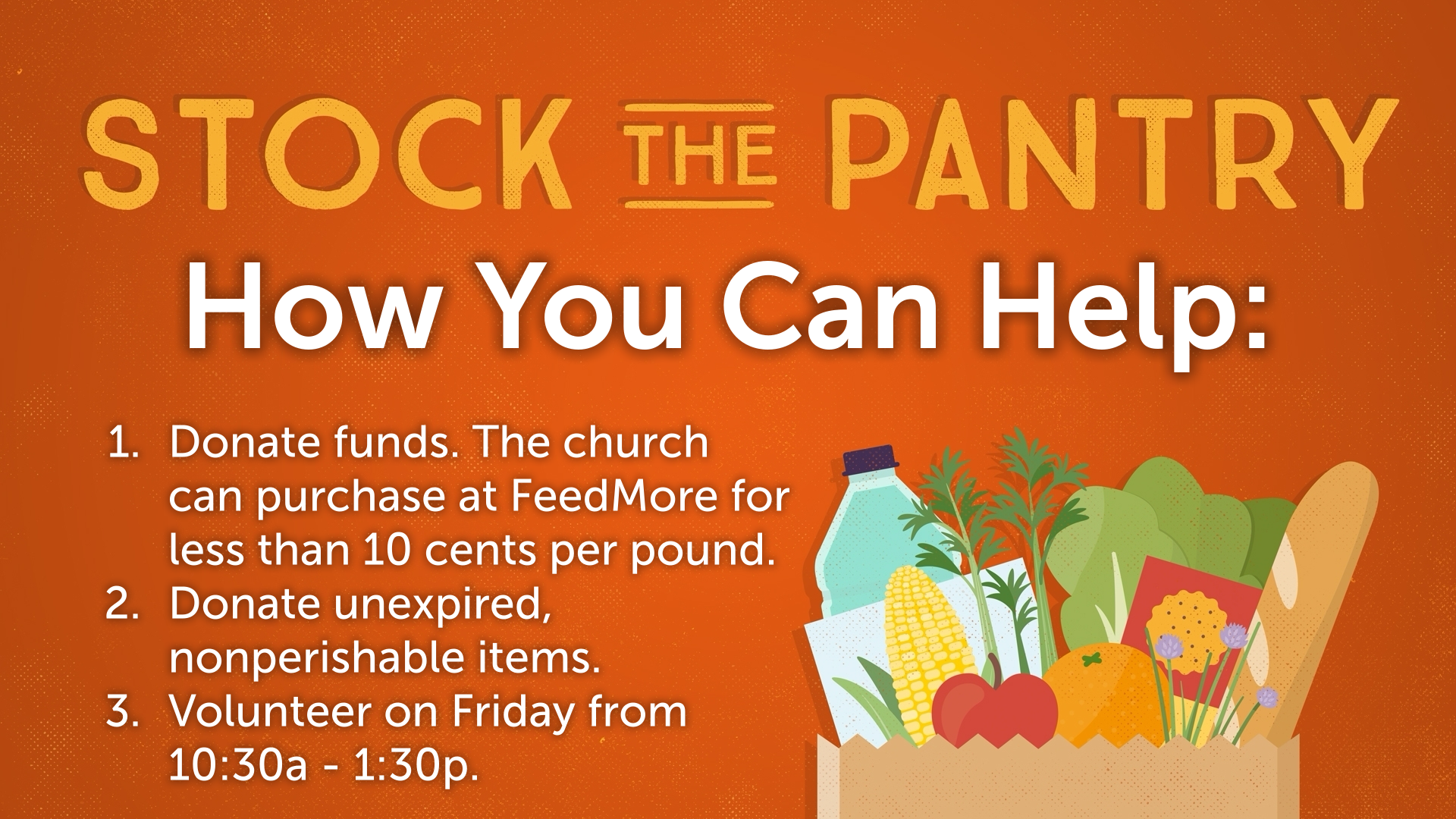 STOCK THE PANTRY

How You Can Help:

1. Donate funds. The church can purchase at FeedMore for less than 10 cents per pound.
2. Donate unexpired, nonperishable items.
3. Volunteer on Friday from 10:30a - 1:30p.